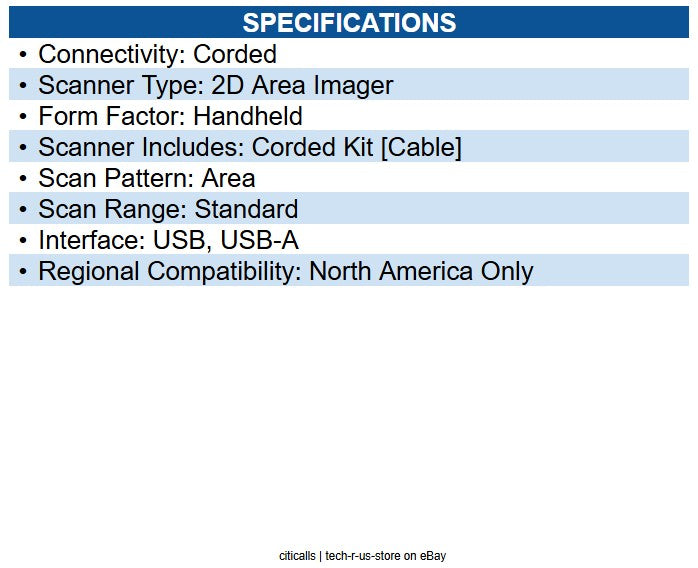 SPECIFICATIONS

• Connectivity: Corded
• Scanner Type: 2D Area Imager
• Form Factor: Handheld
• Scanner Includes: Corded Kit [Cable]
• Scan Pattern: Area
• Scan Range: Standard
• Interface: USB, USB-A
• Regional Compatibility: North America Only

citicalls | tech-r-us-store on eBay